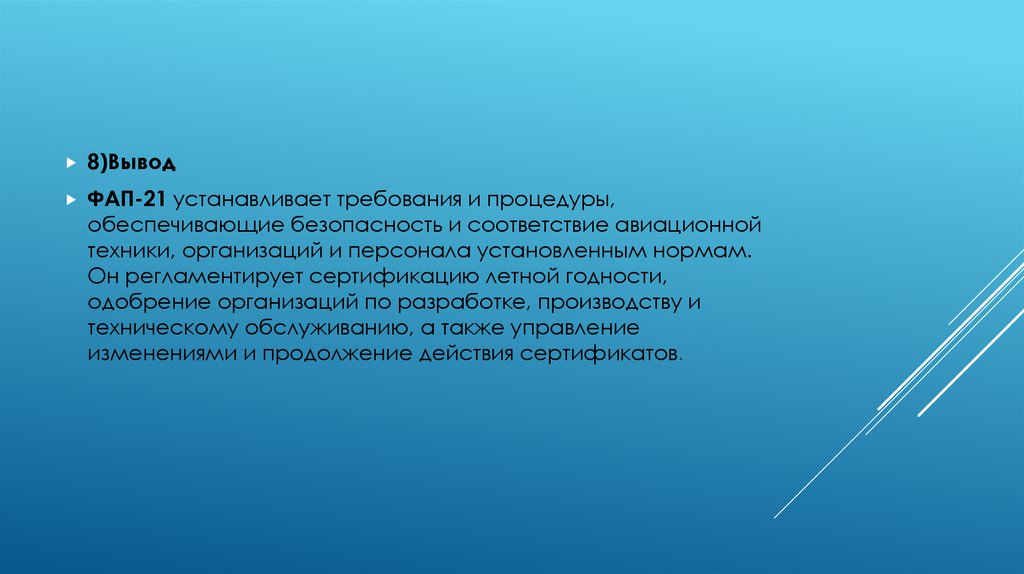 8)Вывод

ФАП-21 устанавливает требования и процедуры, обеспечивающие безопасность и соответствие авиационной техники, организаций и персонала установленным нормам. Он регламентирует сертификацию летной годности, одобрение организаций по разработке, производству и техническому обслуживанию, а также управление изменениями и продолжение действия сертификатов.